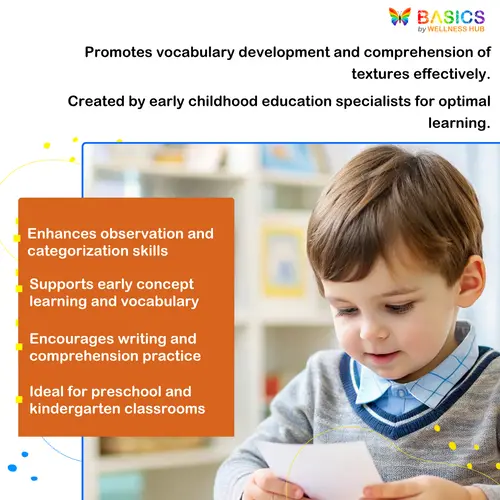 BASICS
by WELLNESS HUB

Promotes vocabulary development and comprehension of textures effectively.

Created by early childhood education specialists for optimal learning.

Enhances observation and categorization skills

Supports early concept learning and vocabulary

Encourages writing and comprehension practice

Ideal for preschool and kindergarten classrooms